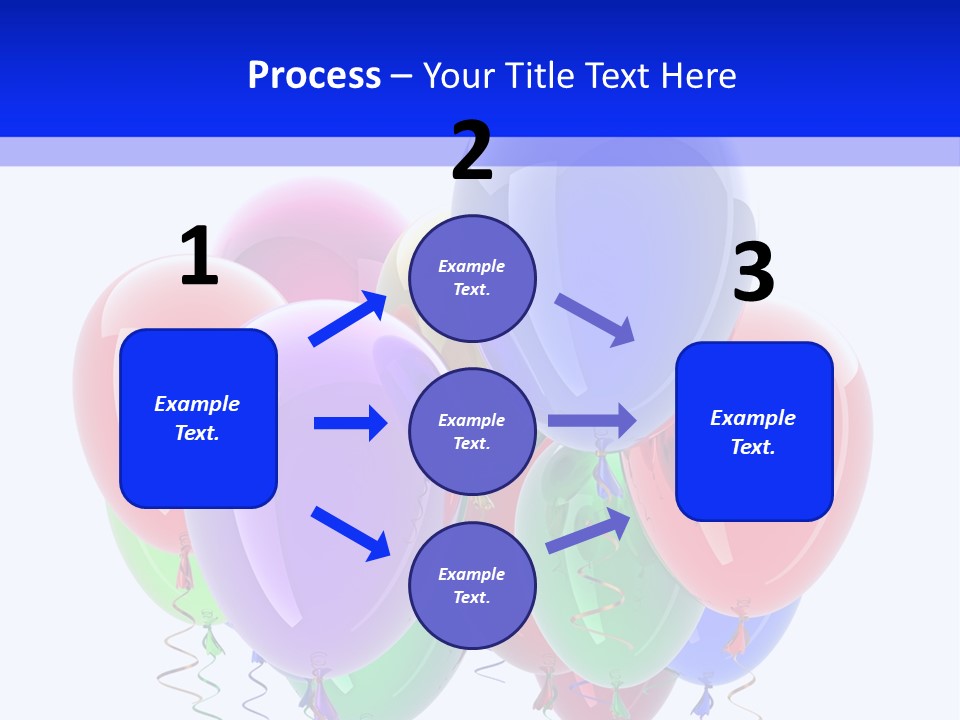 Process – Your Title Text Here

1

Example Text.

2

Example Text.

Example Text.

Example Text.

3

Example Text.